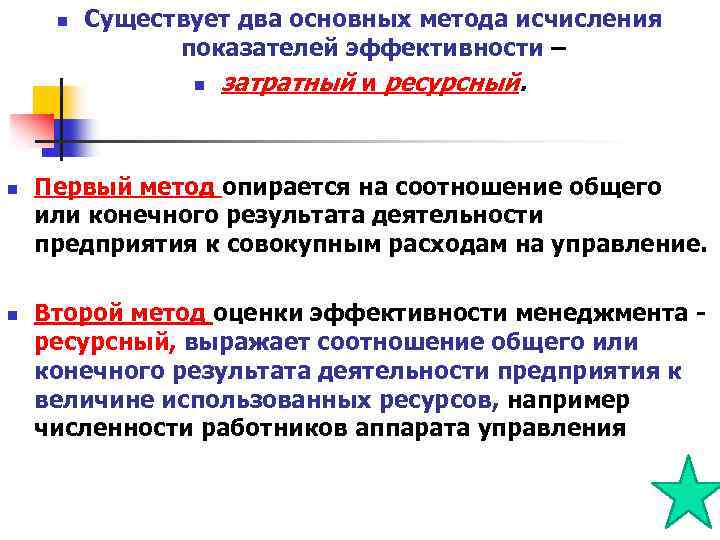 Существует два основных метода исчисления показателей эффективности –

затратный и ресурсный.

Первый метод опирается на соотношение общего или конечного результата деятельности предприятия к совокупным расходам на управление.

Второй метод оценки эффективности менеджмента - ресурсный, выражает соотношение общего или конечного результата деятельности предприятия к величине использованных ресурсов, например численности работников аппарата управления